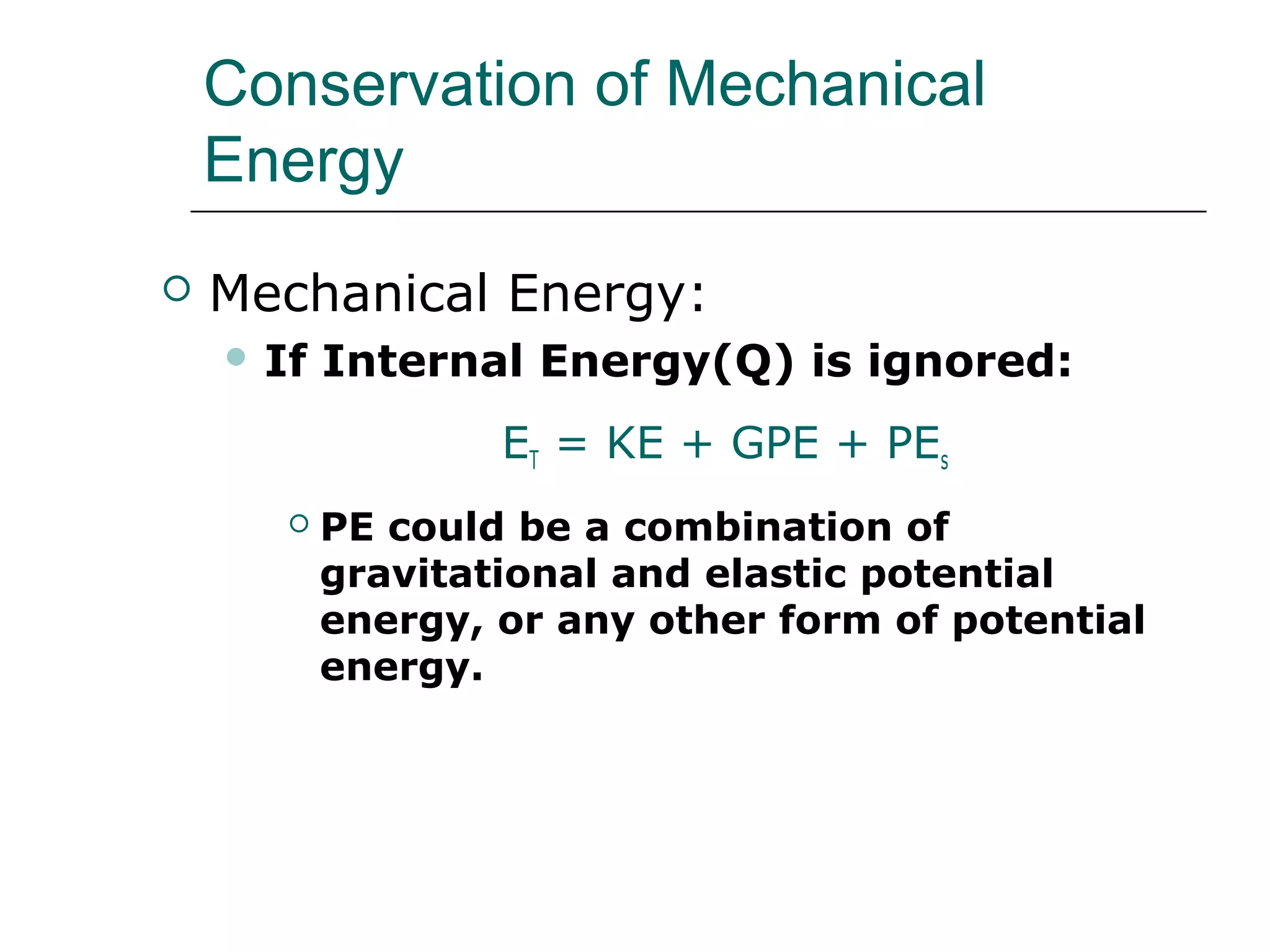 Conservation of Mechanical Energy

Mechanical Energy:

If Internal Energy(Q) is ignored:

$E_T = KE + GPE + PE_s$

PE could be a combination of gravitational and elastic potential energy, or any other form of potential energy.